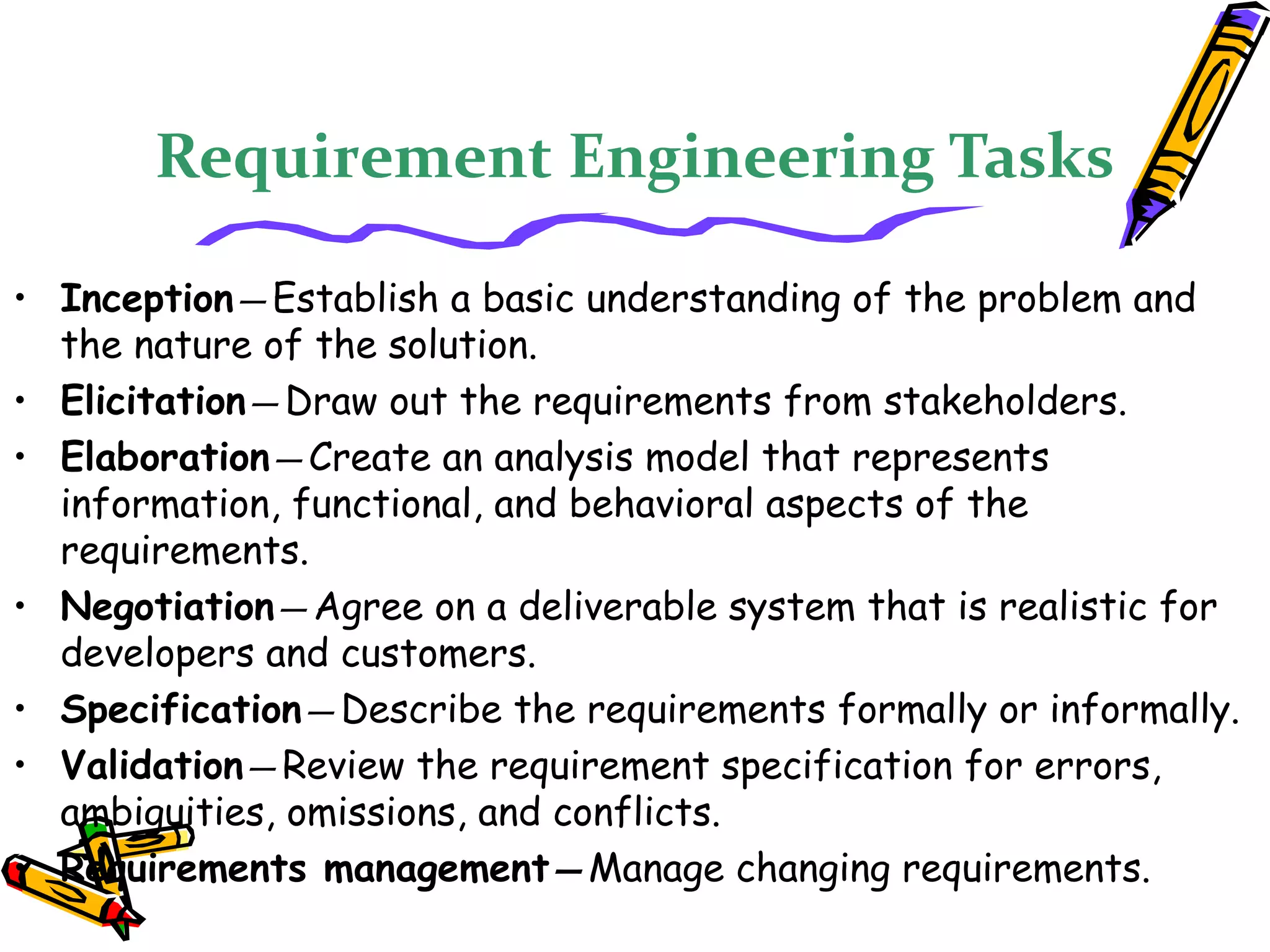 Requirement Engineering Tasks

• Inception—Establish a basic understanding of the problem and the nature of the solution.
• Elicitation—Draw out the requirements from stakeholders.
• Elaboration—Create an analysis model that represents information, functional, and behavioral aspects of the requirements.
• Negotiation—Agree on a deliverable system that is realistic for developers and customers.
• Specification—Describe the requirements formally or informally.
• Validation—Review the requirement specification for errors, ambiguities, omissions, and conflicts.
• Requirements management—Manage changing requirements.